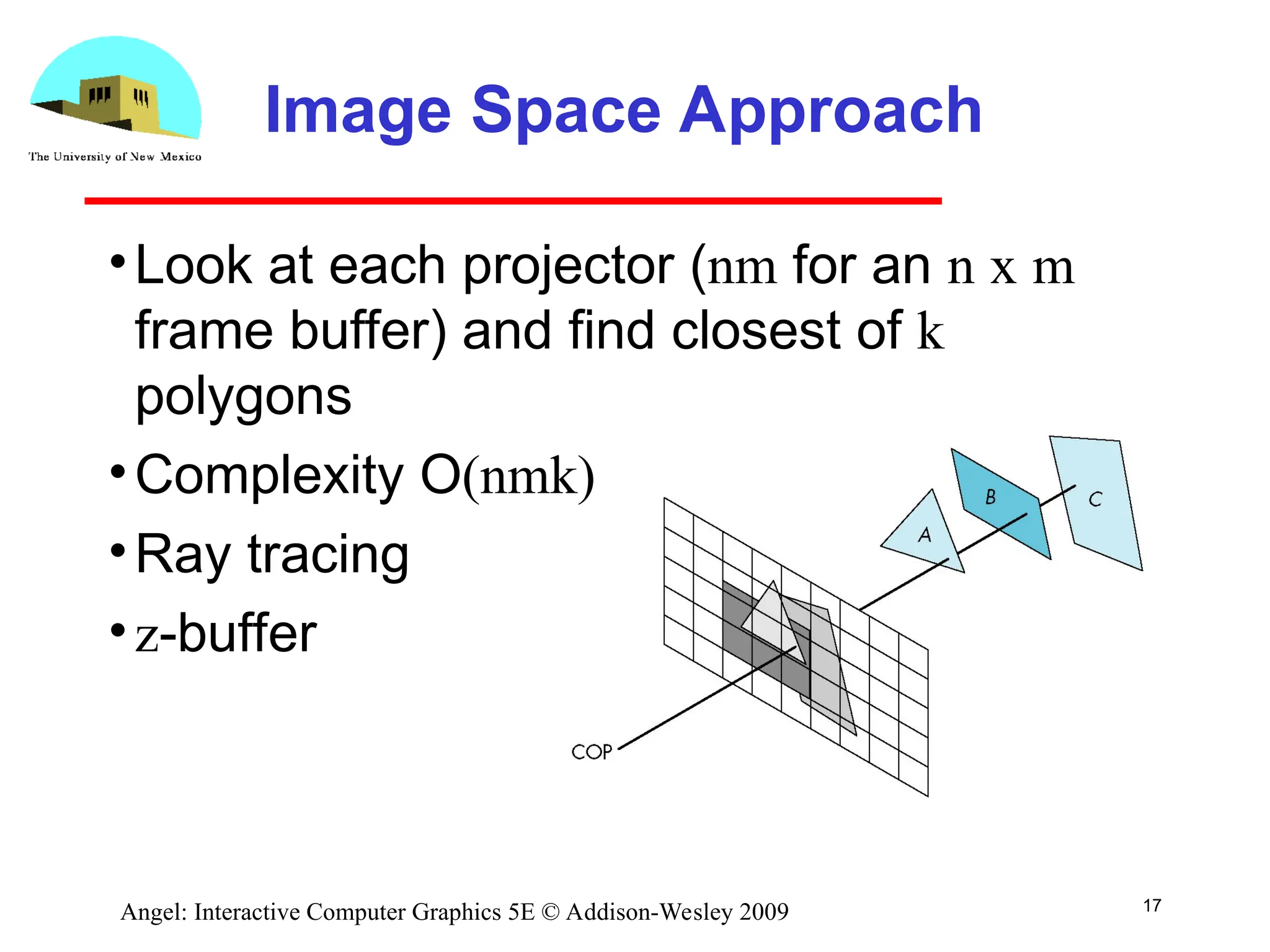 The University of New Mexico

Image Space Approach

• Look at each projector (nm for an n x m frame buffer) and find closest of k polygons

• Complexity O(nmk)

• Ray tracing

• z-buffer

A

B

C

COP

Angel: Interactive Computer Graphics 5E © Addison-Wesley 2009

17